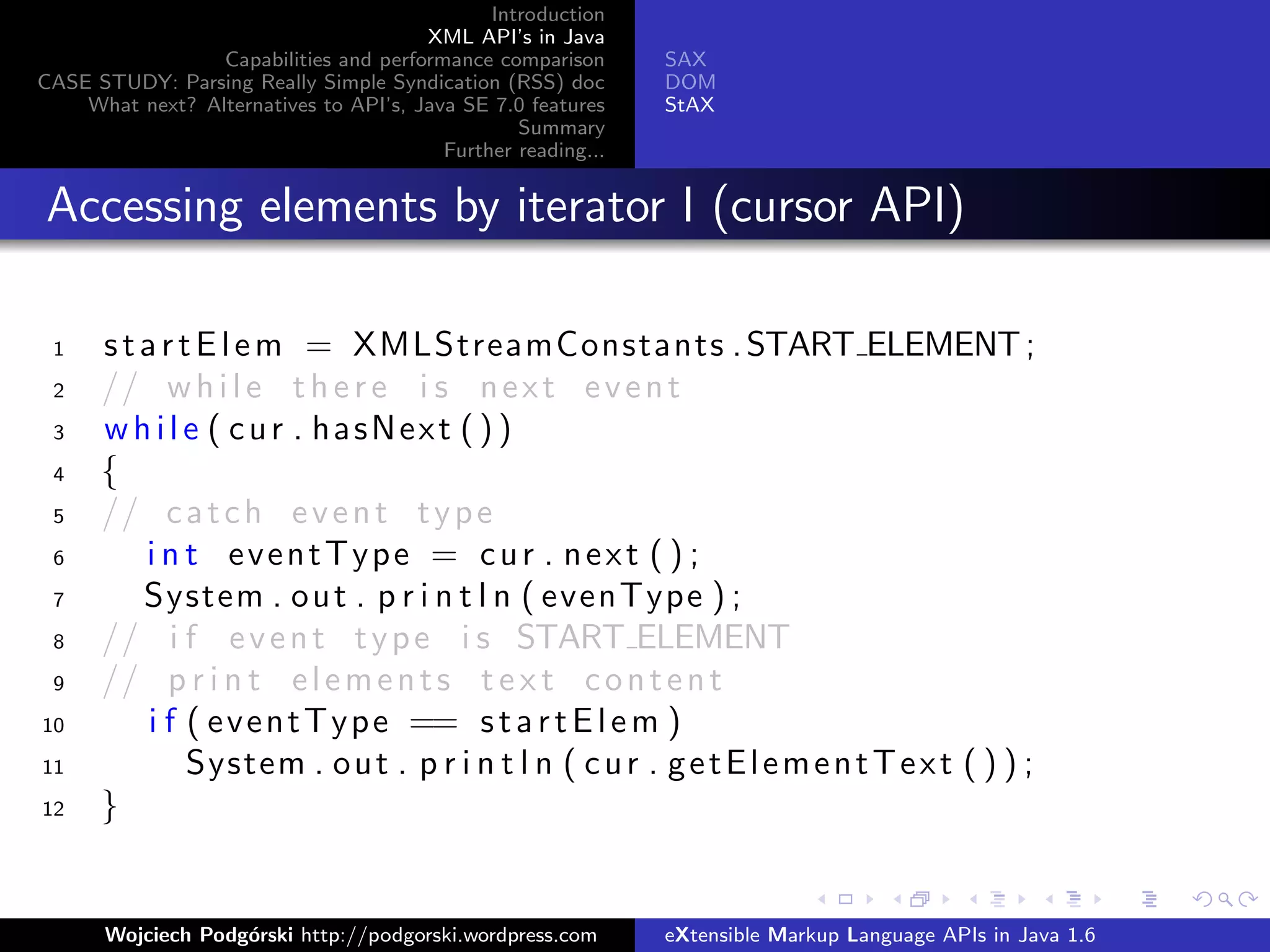 Introduction
XML API's in Java
Capabilities and performance comparison
CASE STUDY: Parsing Really Simple Syndication (RSS) doc
What next? Alternatives to API's, Java SE 7.0 features
Summary
Further reading...

SAX
DOM
StAX

Accessing elements by iterator I (cursor API)

1 startElem = XMLStreamConstants.START_ELEMENT;
2 // while there is next event
3 while(cur.hasNext())
4 {
5 // catch event type
6   int eventType = cur.next();
7   System.out.println(evenType);
8 // if event type is START_ELEMENT
9 // print elements text content
10   if(eventType == startElem)
11     System.out.println(cur.getElementText());
12 }

Wojciech Podgórski http://podgorski.wordpress.com
eXtensible Markup Language APIs in Java 1.6